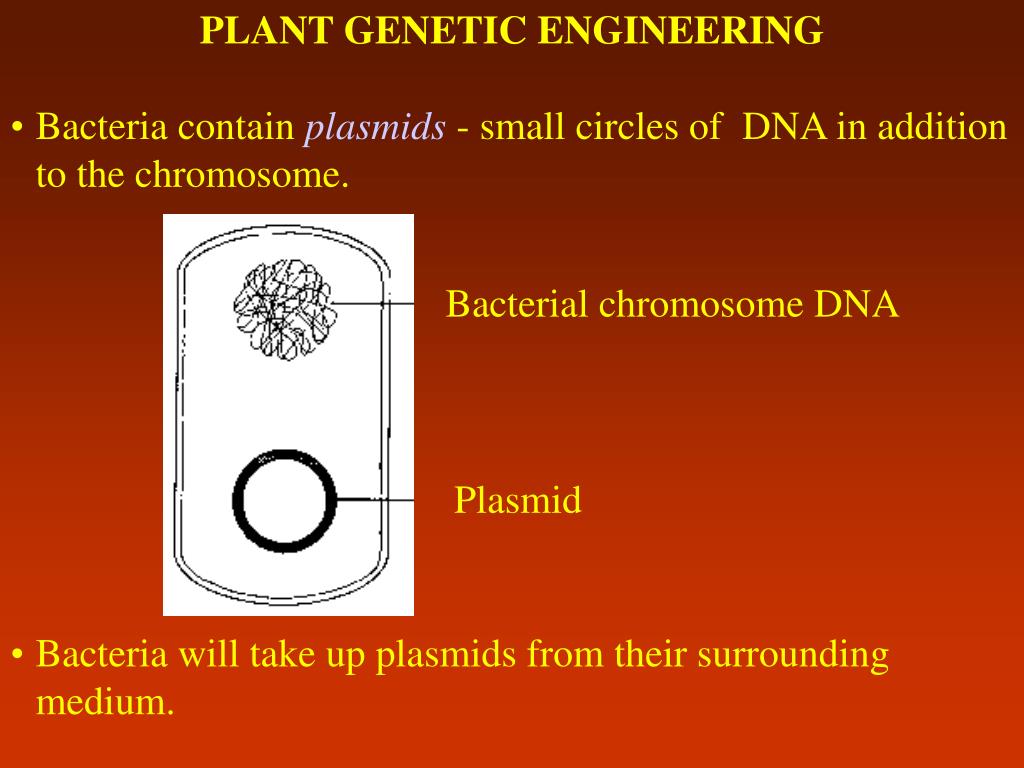 PLANT GENETIC ENGINEERING

• Bacteria contain plasmids - small circles of DNA in addition to the chromosome.

Bacterial chromosome DNA

Plasmid

• Bacteria will take up plasmids from their surrounding medium.